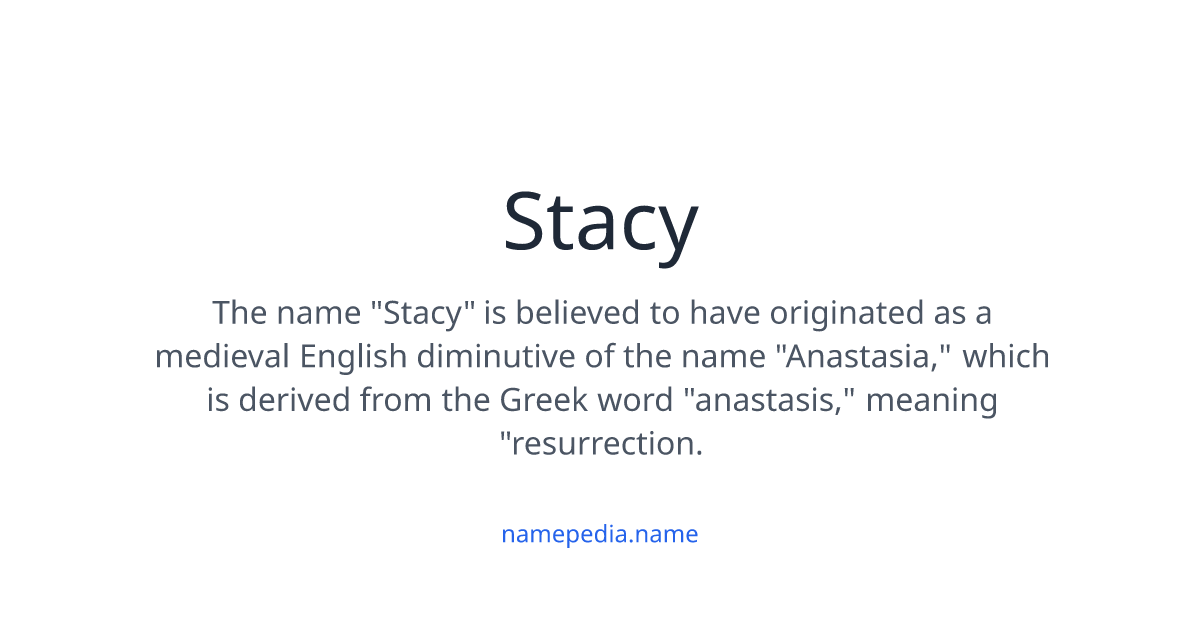 Stacy

The name "Stacy" is believed to have originated as a medieval English diminutive of the name "Anastasia," which is derived from the Greek word "anastasis," meaning "resurrection.

namepedia.name